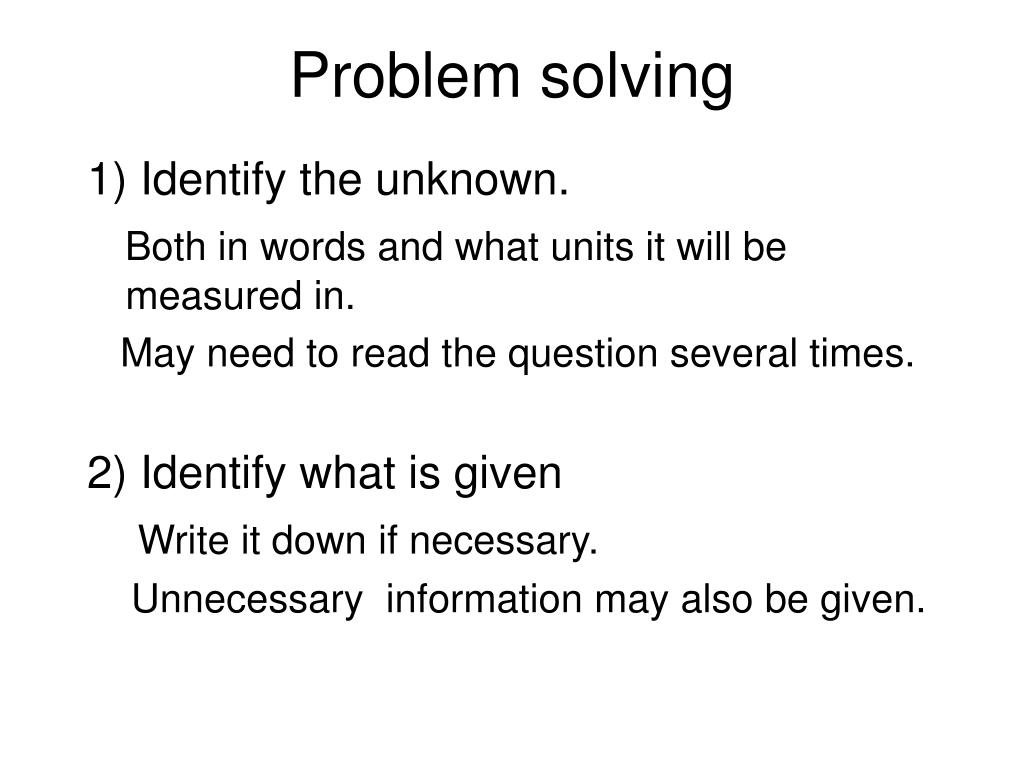 Problem solving

1) Identify the unknown.

Both in words and what units it will be measured in.

May need to read the question several times.

2) Identify what is given

Write it down if necessary.

Unnecessary information may also be given.